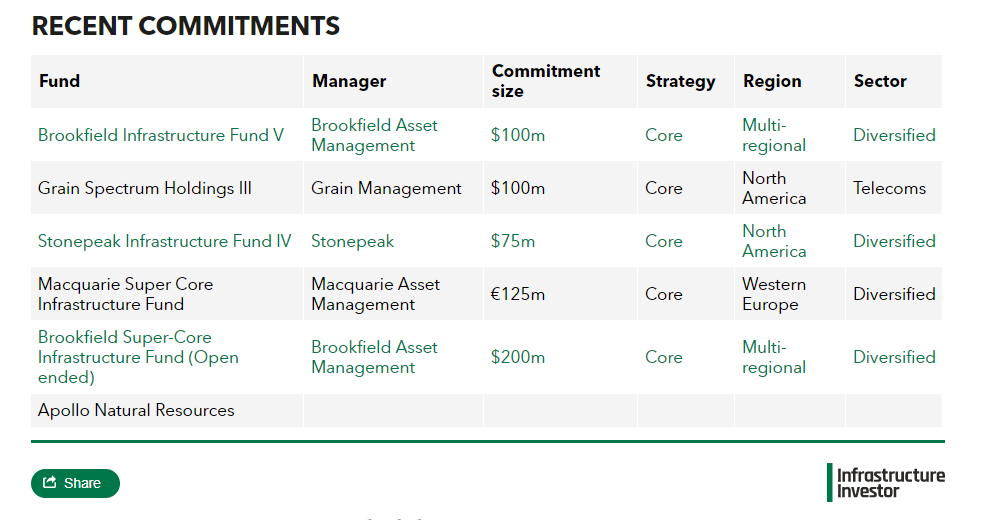 RECENT COMMITMENTS

| Fund | Manager | Commitment size | Strategy | Region | Sector |
|---|---|---|---|---|---|
| Brookfield Infrastructure Fund V | Brookfield Asset Management | \$100m | Core | Multi-regional | Diversified |
| Grain Spectrum Holdings III | Grain Management | \$100m | Core | North America | Telecoms |
| Stonepeak Infrastructure Fund IV | Stonepeak | \$75m | Core | North America | Diversified |
| Macquarie Super Core Infrastructure Fund | Macquarie Asset Management | €125m | Core | Western Europe | Diversified |
| Brookfield Super-Core Infrastructure Fund (Open ended) | Brookfield Asset Management | \$200m | Core | Multi-regional | Diversified |
| Apollo Natural Resources | | | | | |

Share

Infrastructure Investor